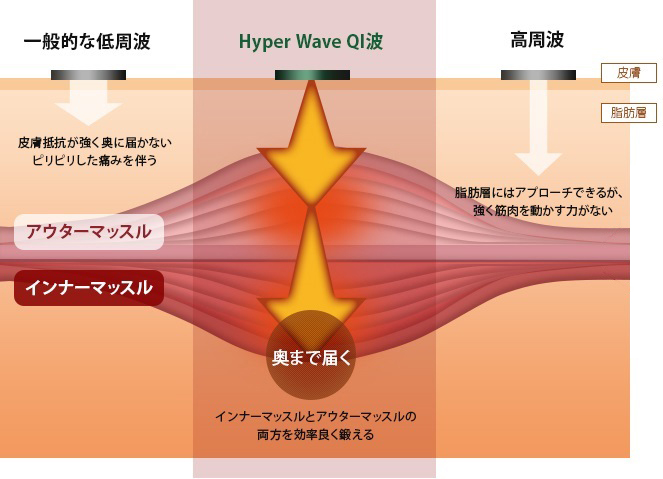 一般的な低周波

Hyper Wave QI波

高周波

皮膚

脂肪層

皮膚抵抗が強く奥に届かない
ピリピリした痛みを伴う

脂肪層にはアプローチできるが、
強く筋肉を動かす力がない

アウターマッスル

インナーマッスル

奥まで届く

インナーマッスルとアウターマッスルの
両方を効率良く鍛える